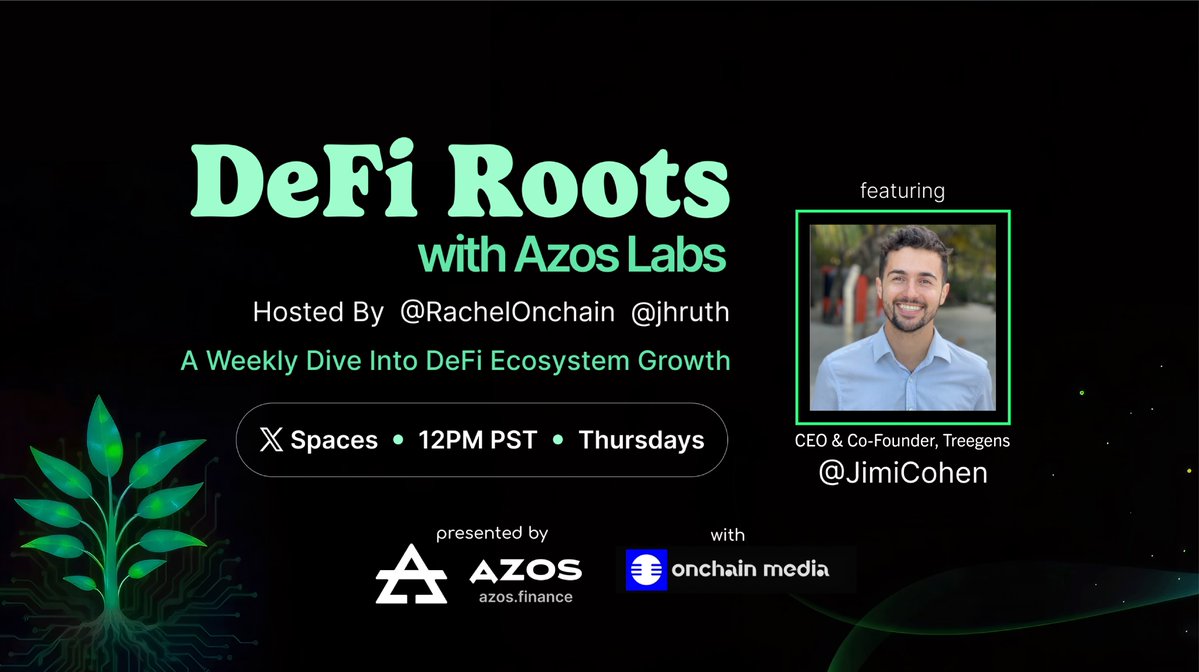 DeFi Roots
with Azos Labs

Hosted By @RachelOnchain @jhruth

A Weekly Dive Into DeFi Ecosystem Growth

𝕏 Spaces • 12PM PST • Thursdays

featuring

CEO & Co-Founder, Treegens
@JimiCohen

presented by
AZOS
azos.finance

with
onchain media